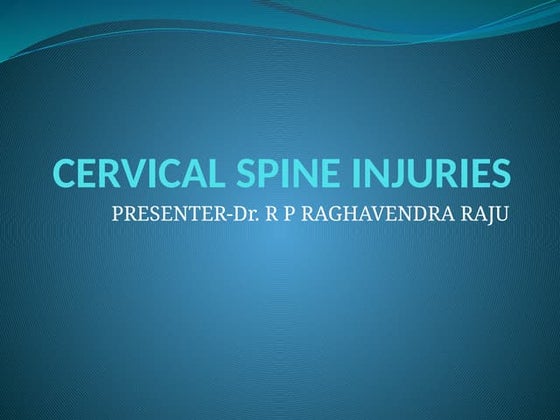 CERVICAL SPINE INJURIES

PRESENTER-Dr. R P RAGHAVENDRA RAJU